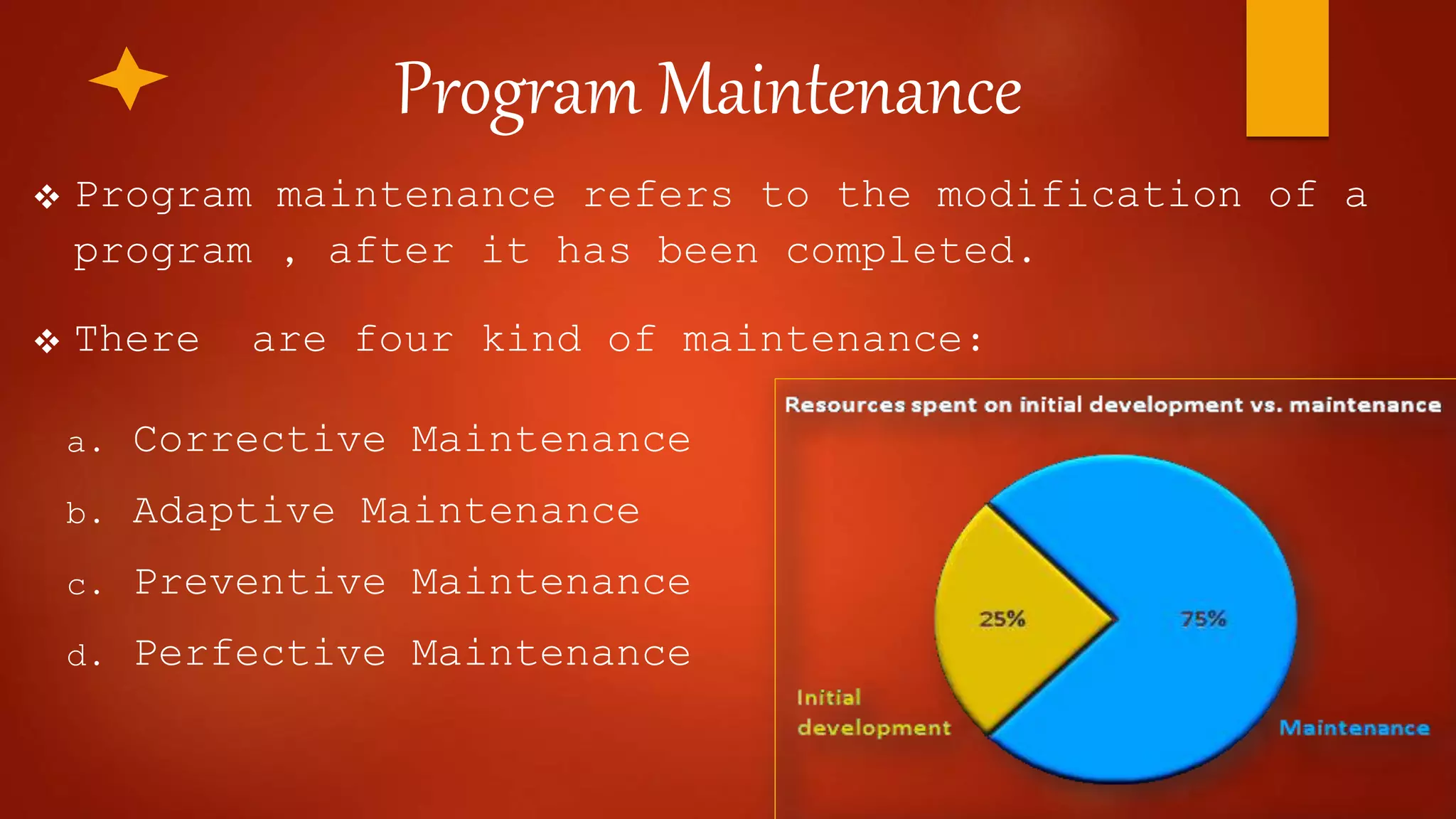 Program Maintenance

❖ Program maintenance refers to the modification of a program , after it has been completed.

❖ There are four kind of maintenance:

a. Corrective Maintenance

b. Adaptive Maintenance

c. Preventive Maintenance

d. Perfective Maintenance

Resources spent on initial development vs. maintenance

25%

75%

Initial development

Maintenance